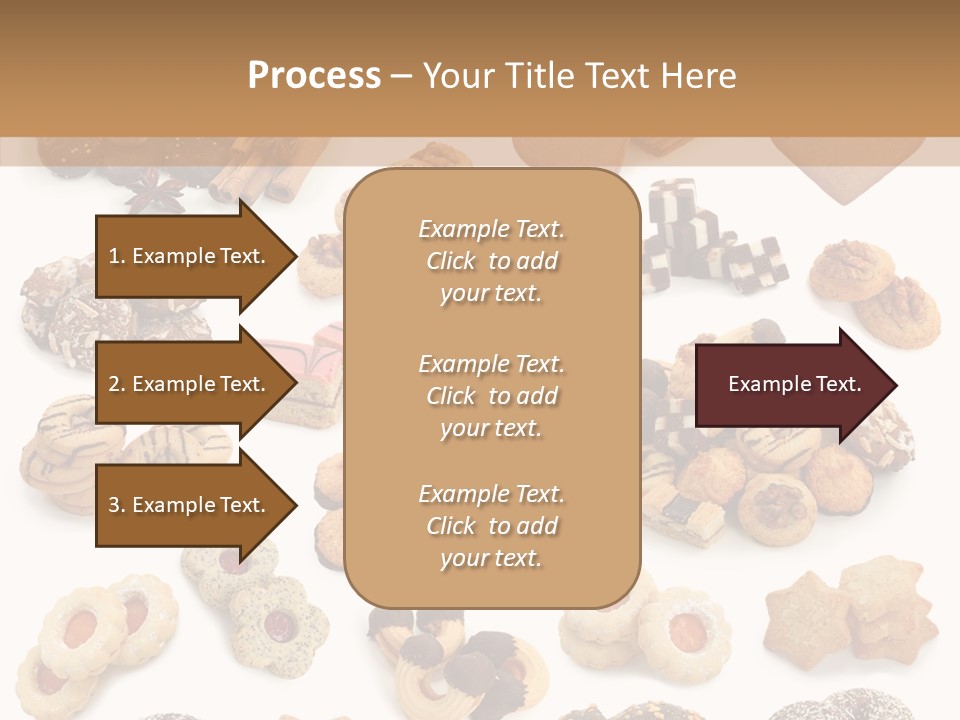 Process – Your Title Text Here

1. Example Text.

2. Example Text.

3. Example Text.

Example Text. Click to add your text.

Example Text. Click to add your text.

Example Text. Click to add your text.

Example Text.